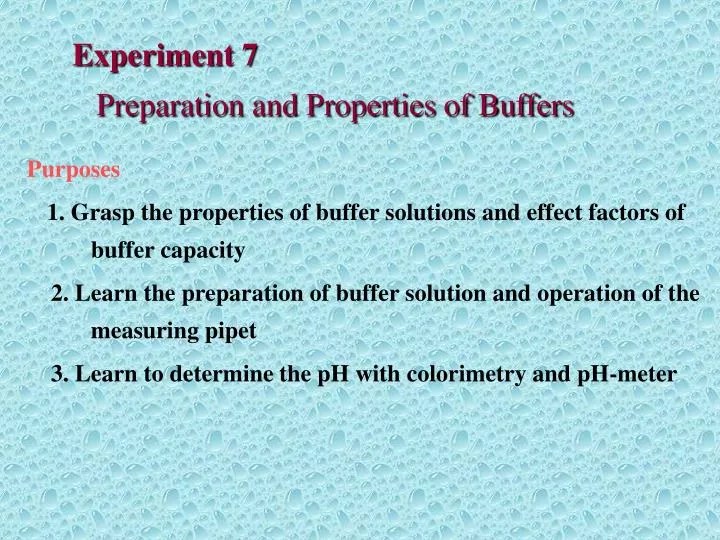 Experiment 7

Preparation and Properties of Buffers

Purposes

1. Grasp the properties of buffer solutions and effect factors of buffer capacity

2. Learn the preparation of buffer solution and operation of the measuring pipet

3. Learn to determine the pH with colorimetry and pH-meter